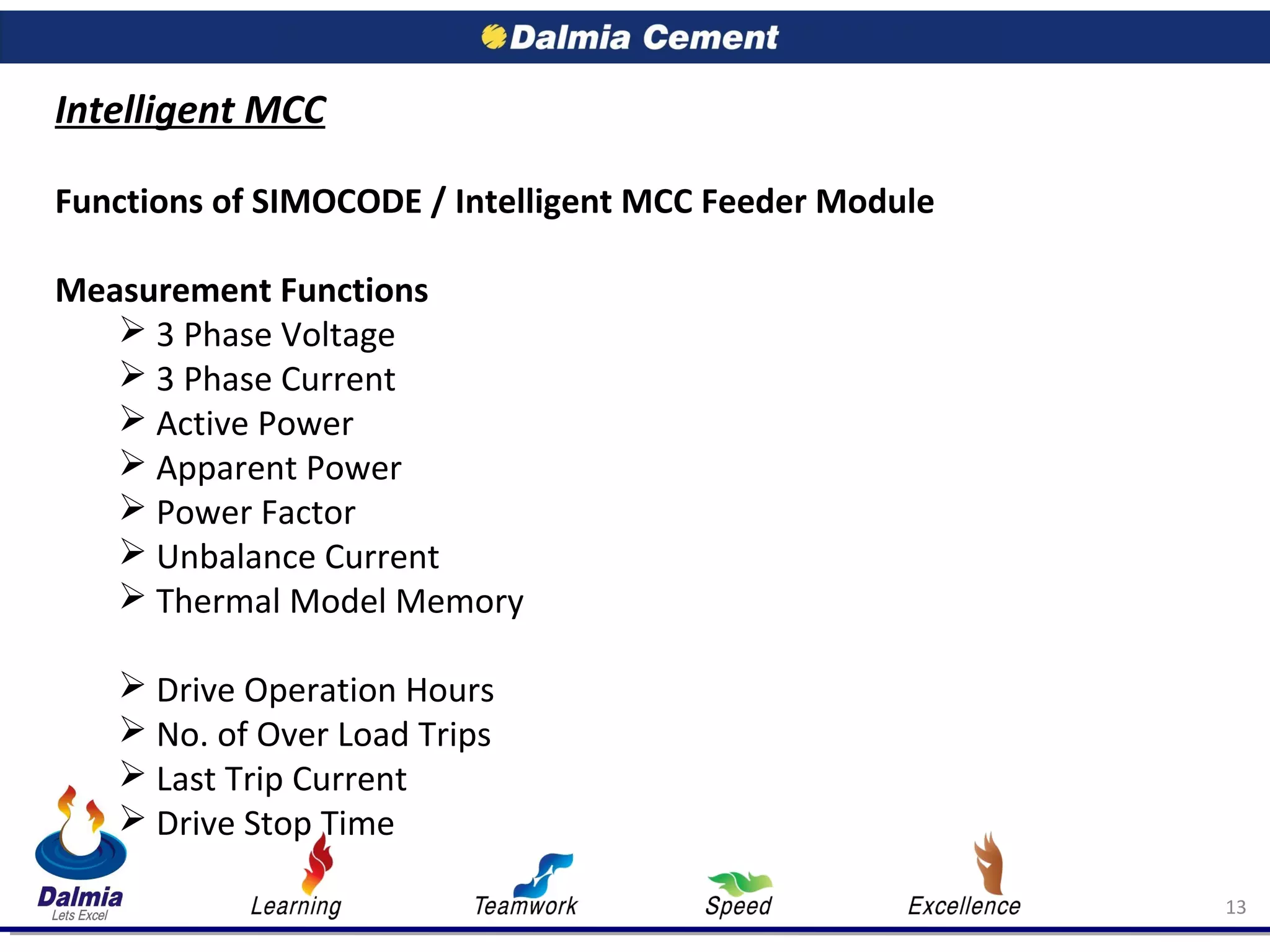 Dalmia Cement

Intelligent MCC

Functions of SIMOCODE / Intelligent MCC Feeder Module

Measurement Functions
➢ 3 Phase Voltage
➢ 3 Phase Current
➢ Active Power
➢ Apparent Power
➢ Power Factor
➢ Unbalance Current
➢ Thermal Model Memory

➢ Drive Operation Hours
➢ No. of Over Load Trips
➢ Last Trip Current
➢ Drive Stop Time

Dalmia
Lets Excel
Learning
Teamwork
Speed
Excellence
13